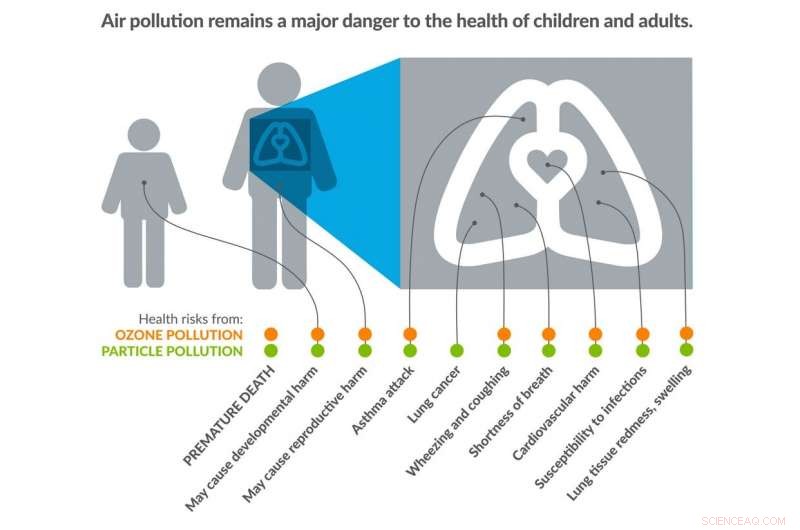 Air pollution remains a major danger to the health of children and adults.

Health risks from:
OZONE POLLUTION
PARTICLE POLLUTION

PREMATURE DEATH
May cause developmental harm
May cause reproductive harm
Asthma attack
Lung cancer
Wheezing and coughing
Shortness of breath
Cardiovascular harm
Susceptibility to infections
Lung tissue redness, swelling

SCIENCEAQ.COM